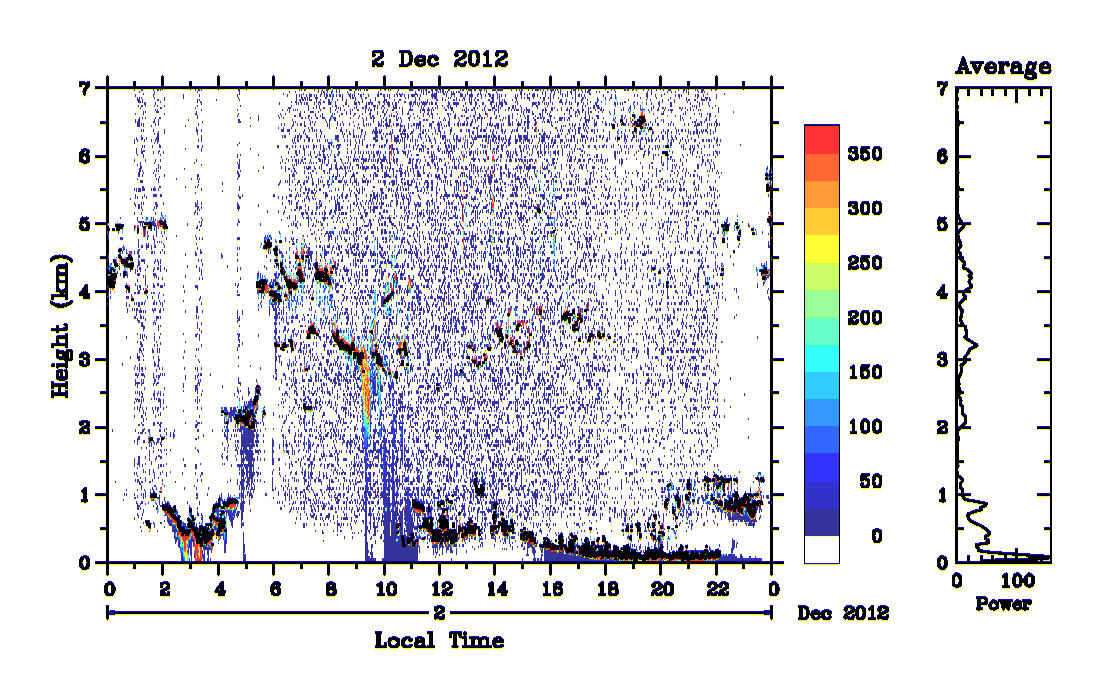 2 Dec 2012

Height (km)

7
6
5
4
3
2
1
0

0 2 4 6 8 10 12 14 16 18 20 22 0

2

Dec 2012

Local Time

350
300
250
200
150
100
50
0

Average

7
6
5
4
3
2
1
0

0 100

Power